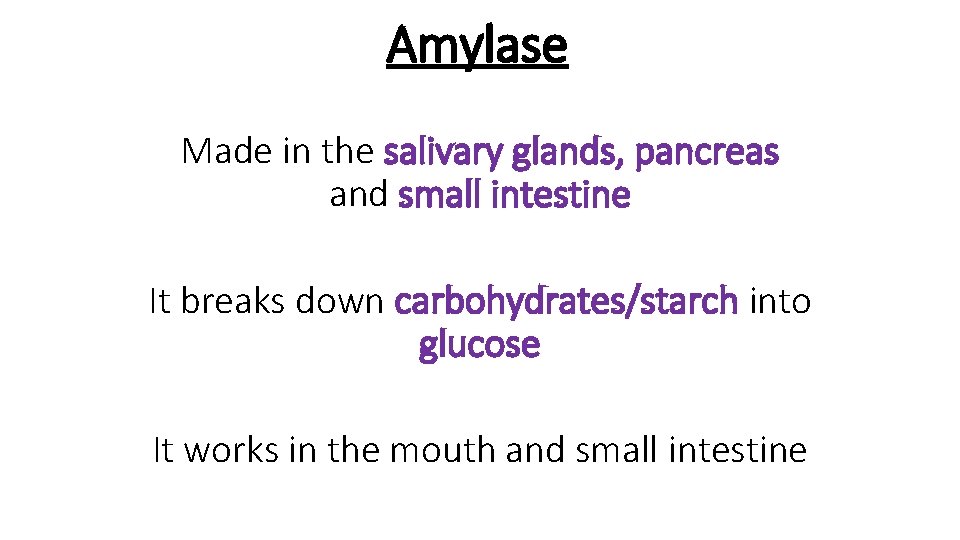 Amylase

Made in the salivary glands, pancreas and small intestine

It breaks down carbohydrates/starch into glucose

It works in the mouth and small intestine